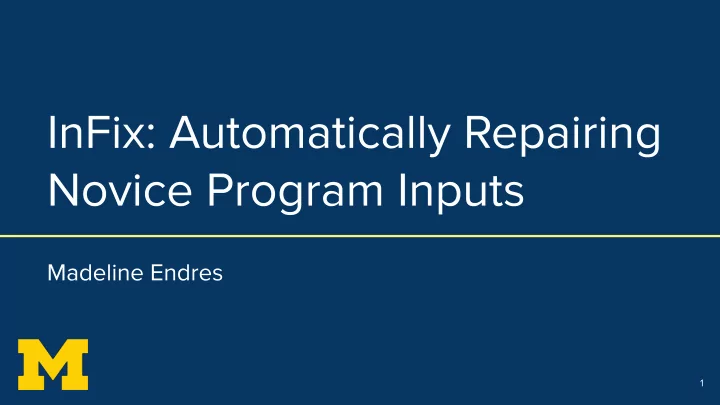 InFix: Automatically Repairing Novice Program Inputs

Madeline Endres

M

1